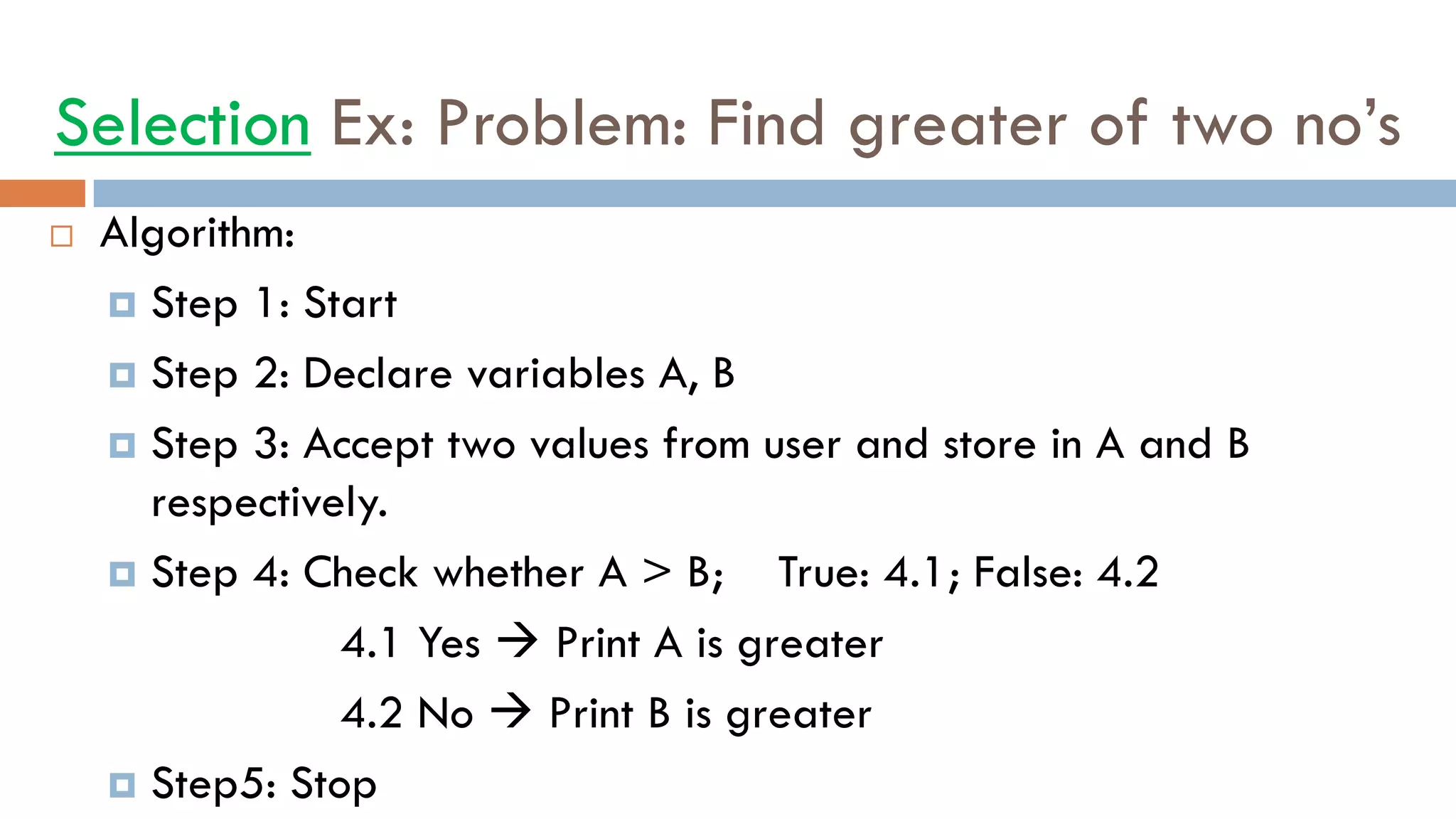 Selection Ex: Problem: Find greater of two no's

Algorithm:

Step 1: Start

Step 2: Declare variables A, B

Step 3: Accept two values from user and store in A and B respectively.

Step 4: Check whether A > B; True: 4.1; False: 4.2

4.1 Yes → Print A is greater

4.2 No → Print B is greater

Step5: Stop